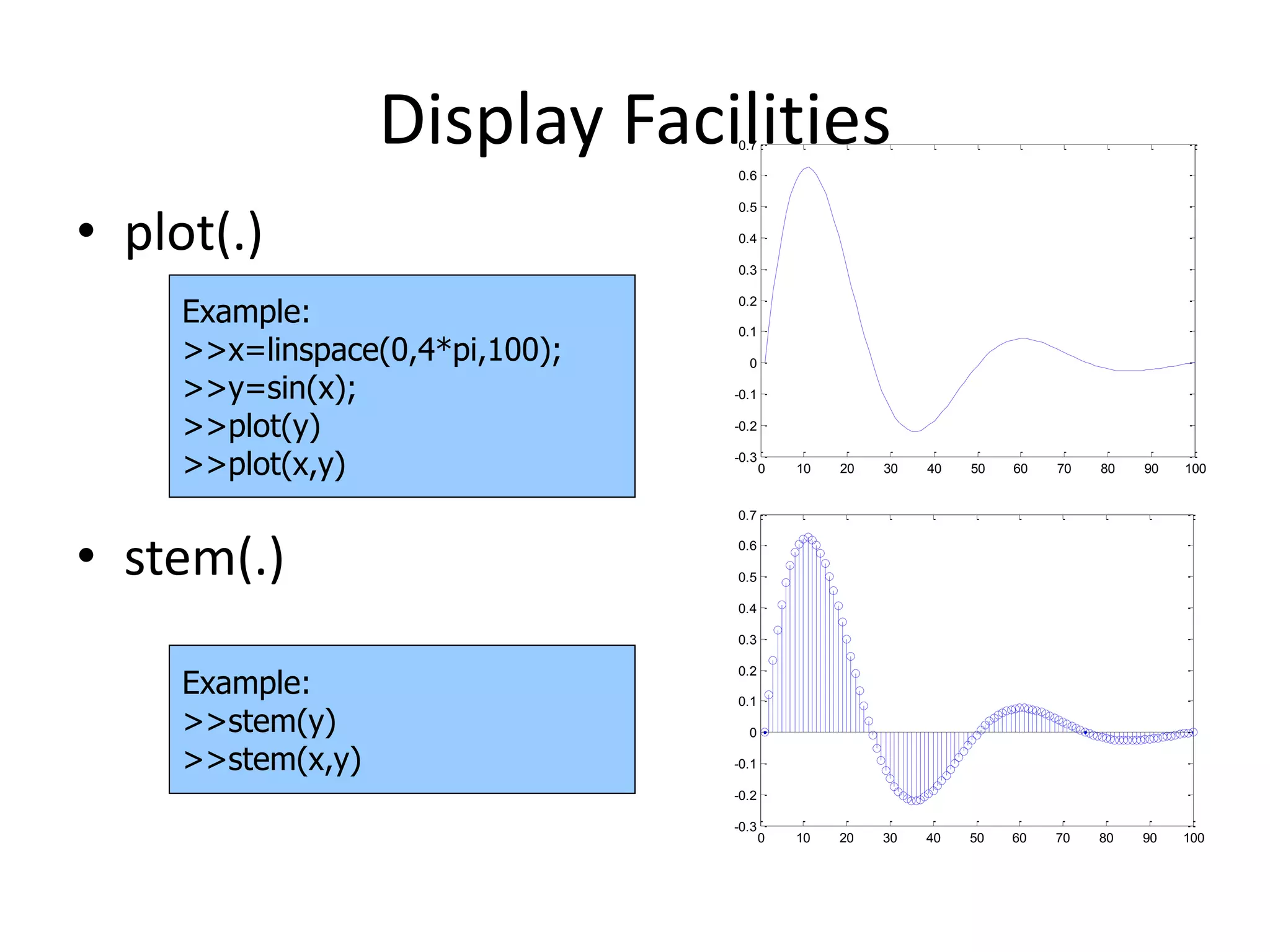 Display Facilities

• plot(.)

Example:
>>x=linspace(0,4*pi,100);
>>y=sin(x);
>>plot(y)
>>plot(x,y)

• stem(.)

Example:
>>stem(y)
>>stem(x,y)

0.7
0.6
0.5
0.4
0.3
0.2
0.1
0
-0.1
-0.2
-0.3
0 10 20 30 40 50 60 70 80 90 100

0.7
0.6
0.5
0.4
0.3
0.2
0.1
0
-0.1
-0.2
-0.3
0 10 20 30 40 50 60 70 80 90 100